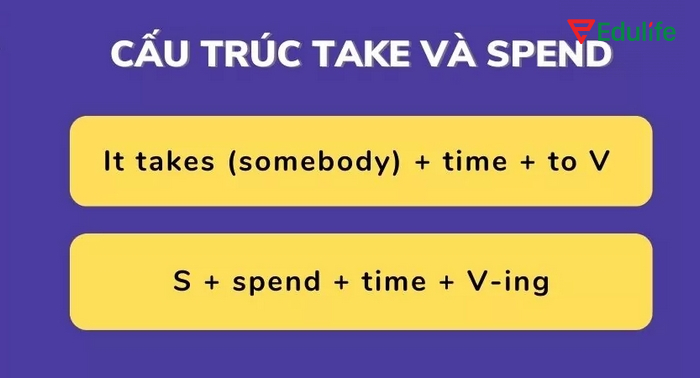 Edulife

CẤU TRÚC TAKE VÀ SPEND

It takes (somebody) + time + to V

S + spend + time + V-ing